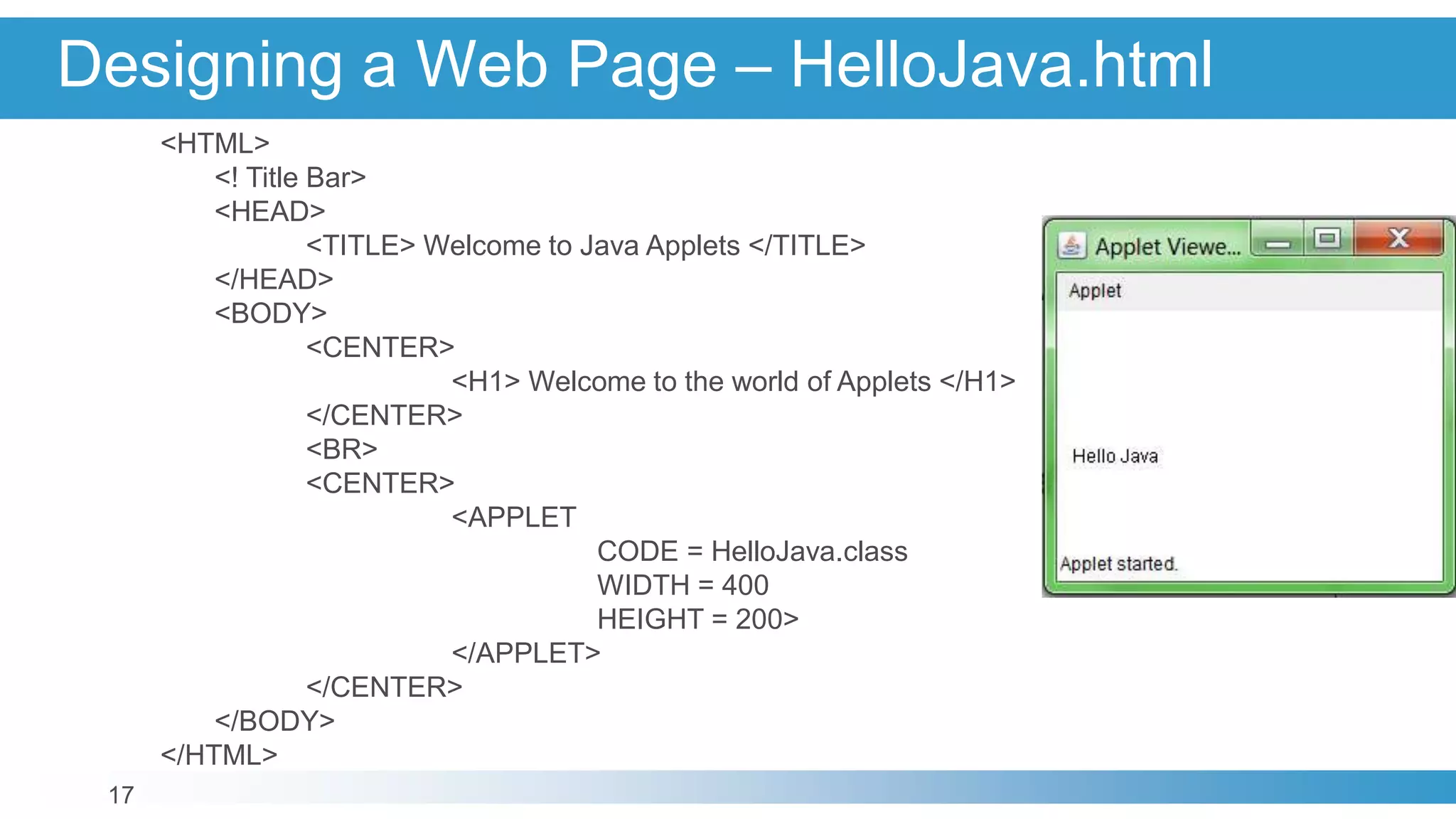 Designing a Web Page – HelloJava.html

<HTML>
<! Title Bar>
<HEAD>
<TITLE> Welcome to Java Applets </TITLE>
</HEAD>
<BODY>
<CENTER>
<H1> Welcome to the world of Applets </H1>
</CENTER>
<BR>
<CENTER>
<APPLET
CODE = HelloJava.class
WIDTH = 400
HEIGHT = 200>
</APPLET>
</CENTER>
</BODY>
</HTML>

Applet Viewe...
Applet
Hello Java
Applet started.

17